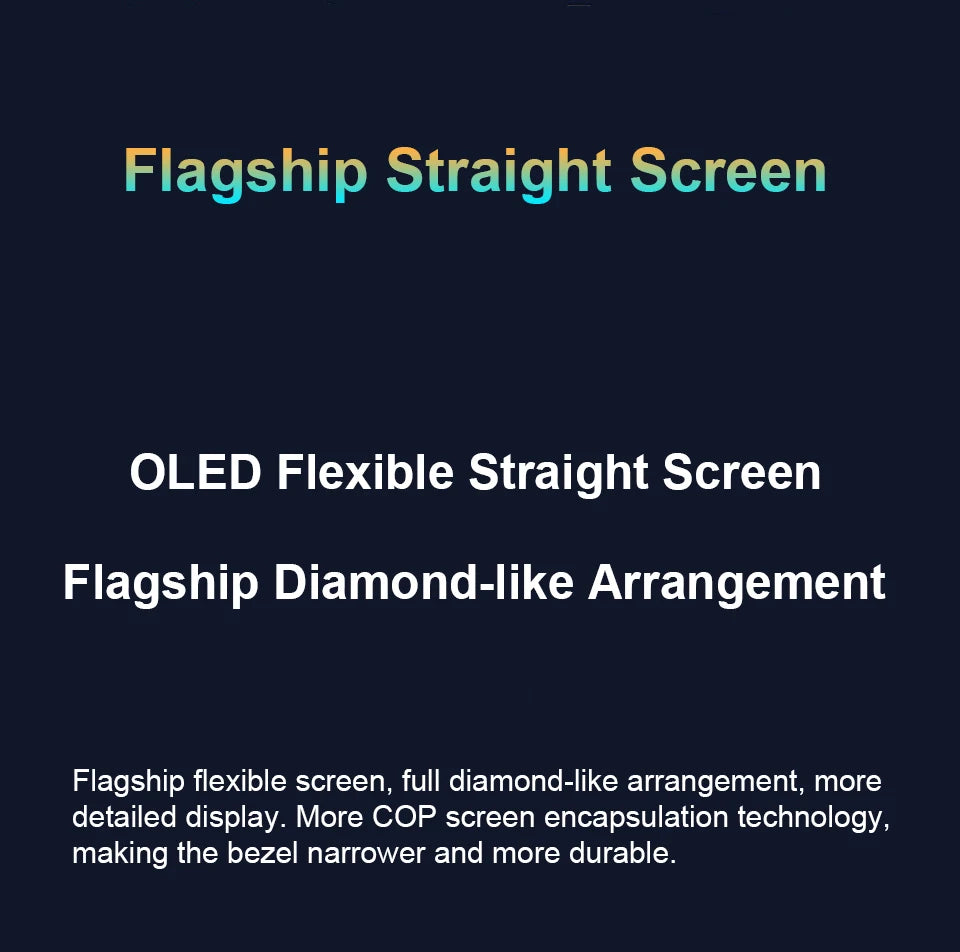 Flagship Straight Screen

OLED Flexible Straight Screen

Flagship Diamond-like Arrangement

Flagship flexible screen, full diamond-like arrangement, more detailed display. More COP screen encapsulation technology, making the bezel narrower and more durable.